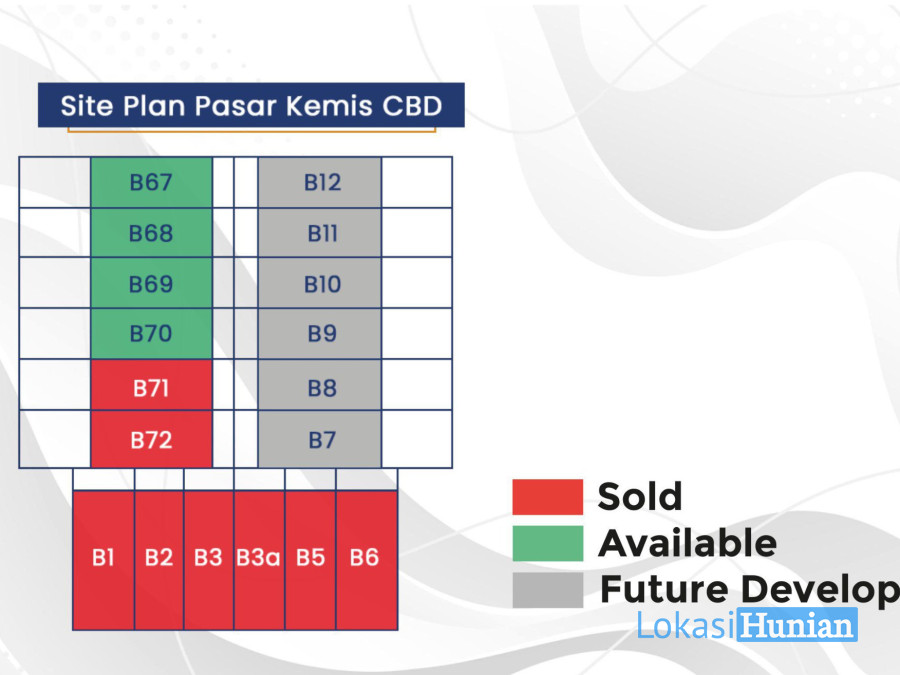 Site Plan Pasar Kemis CBD

B67
B68
B69
B70
B71
B72

B12
B11
B10
B9
B8
B7

B1 B2 B3 B3a B5 B6

Sold
Available
Future Develop

LokasiHunian